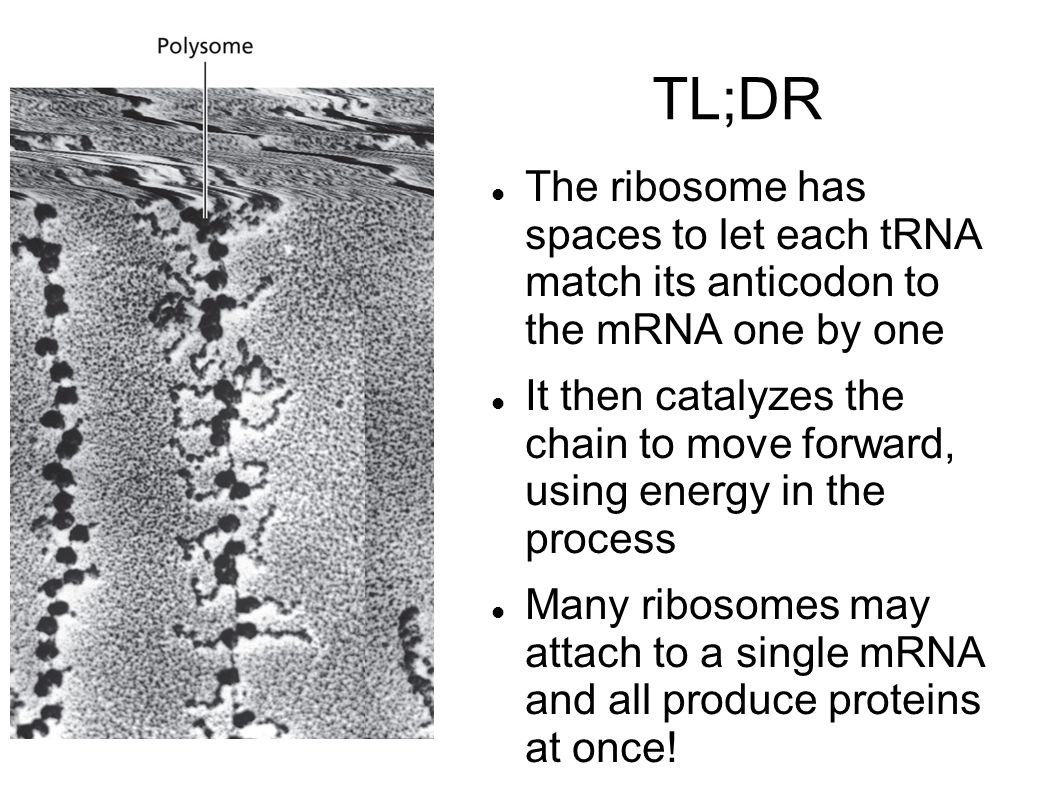 Polysome

TL;DR

The ribosome has spaces to let each tRNA match its anticodon to the mRNA one by one

It then catalyzes the chain to move forward, using energy in the process

Many ribosomes may attach to a single mRNA and all produce proteins at once!